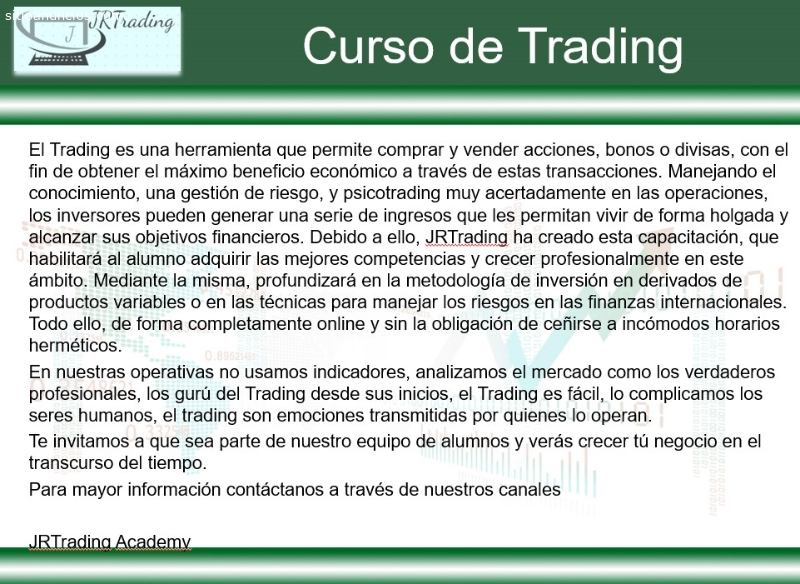 JRTrading
J

Curso de Trading

El Trading es una herramienta que permite comprar y vender acciones, bonos o divisas, con el fin de obtener el máximo beneficio económico a través de estas transacciones. Manejando el conocimiento, una gestión de riesgo, y psicotrading muy acertadamente en las operaciones, los inversores pueden generar una serie de ingresos que les permitan vivir de forma holgada y alcanzar sus objetivos financieros. Debido a ello, JRTrading ha creado esta capacitación, que habilitará al alumno adquirir las mejores competencias y crecer profesionalmente en este ámbito. Mediante la misma, profundizará en la metodología de inversión en derivados de productos variables o en las técnicas para manejar los riesgos en las finanzas internacionales. Todo ello, de forma completamente online y sin la obligación de ceñirse a incómodos horarios herméticos.

En nuestras operativas no usamos indicadores, analizamos el mercado como los verdaderos profesionales, los gurú del Trading desde sus inicios, el Trading es fácil, lo complicamos los seres humanos, el trading son emociones transmitidas por quienes lo operan.

Te invitamos a que sea parte de nuestro equipo de alumnos y verás crecer tú negocio en el transcurso del tiempo.

Para mayor información contáctanos a través de nuestros canales

JRTrading Academy